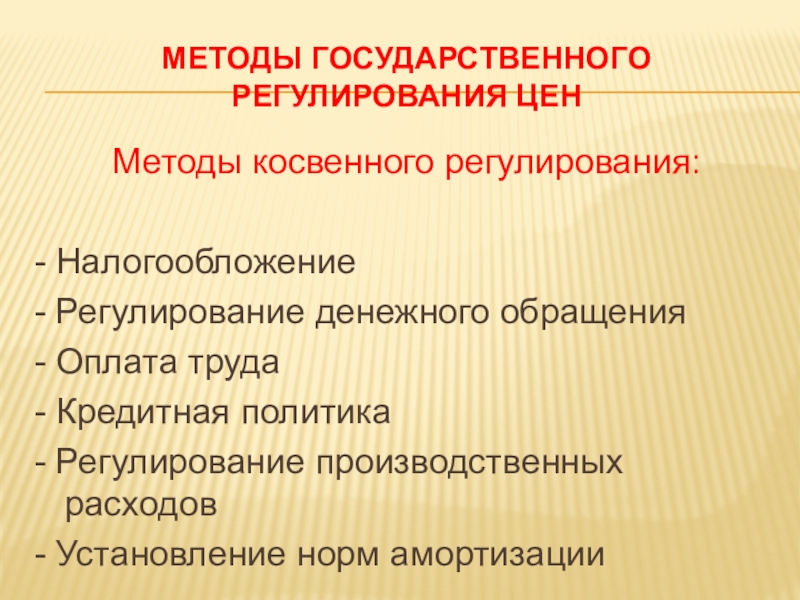 МЕТОДЫ ГОСУДАРСТВЕННОГО РЕГУЛИРОВАНИЯ ЦЕН

Методы косвенного регулирования:

- Налогообложение
- Регулирование денежного обращения
- Оплата труда
- Кредитная политика
- Регулирование производственных расходов
- Установление норм амортизации